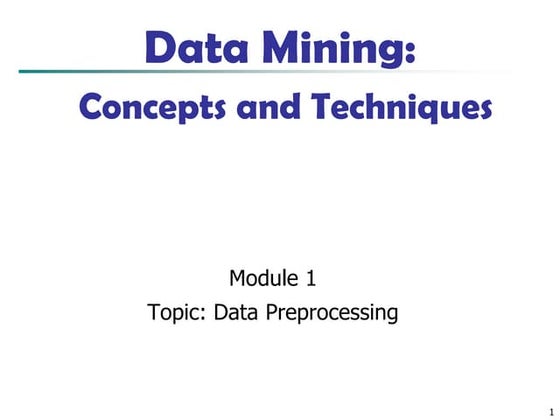 Data Mining:

Concepts and Techniques

Module 1

Topic: Data Preprocessing

1